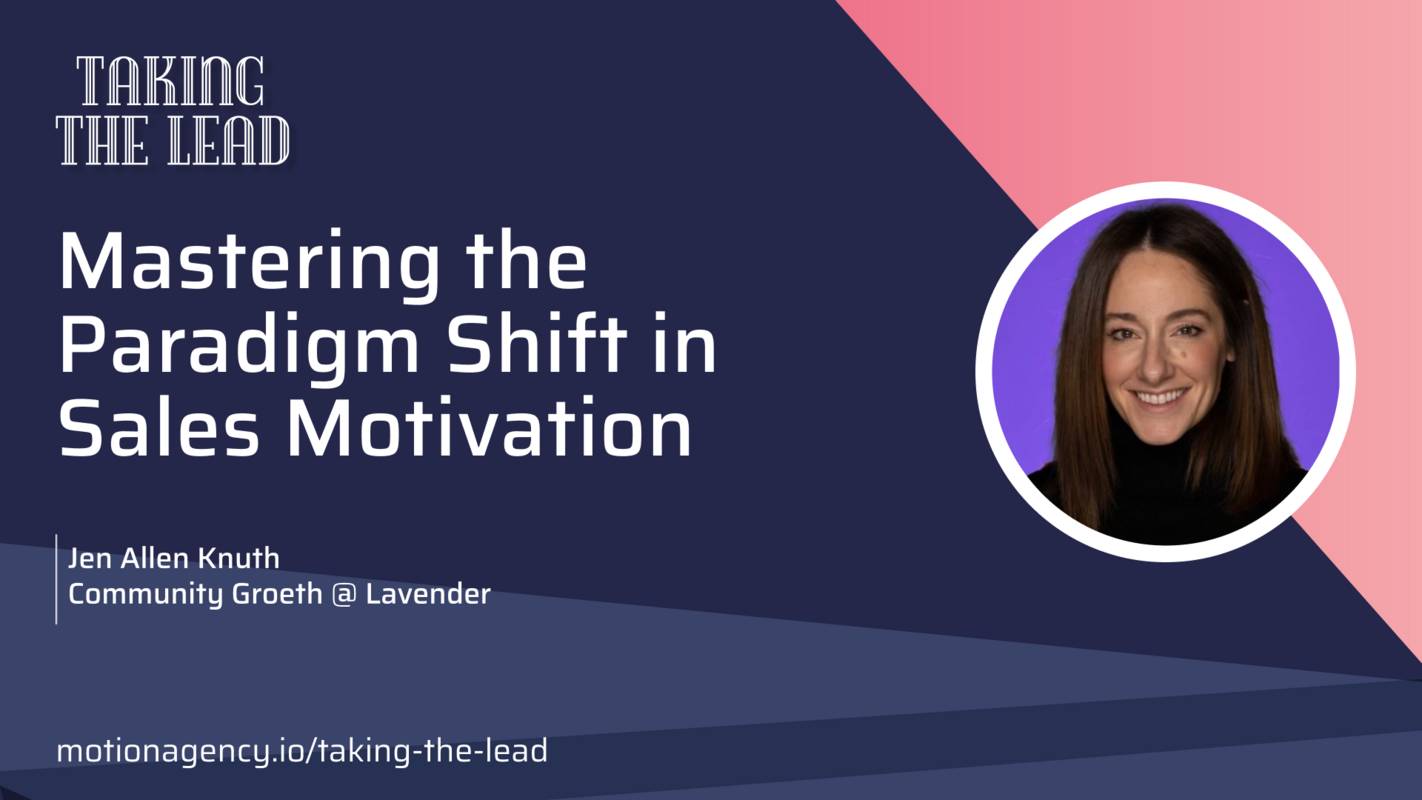 TAKING THE LEAD

Mastering the Paradigm Shift in Sales Motivation

Jen Allen Knuth
Community Groeth @ Lavender

motionagency.io/taking-the-lead